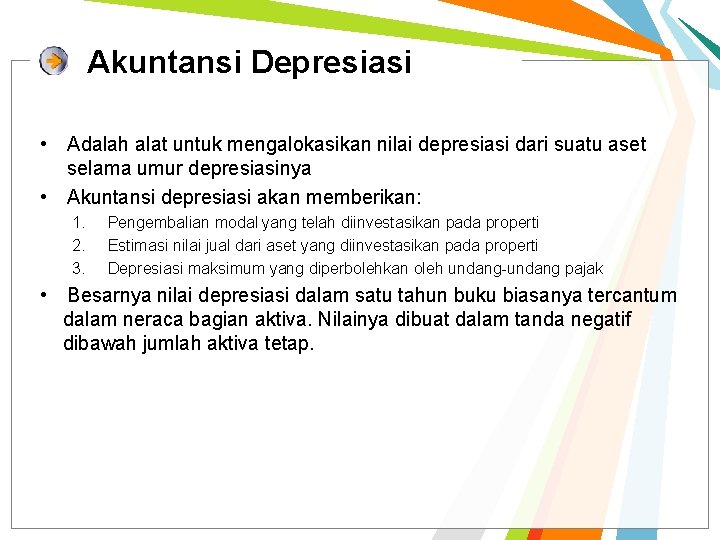 Akuntansi Depresiasi

• Adalah alat untuk mengalokasikan nilai depresiasi dari suatu aset selama umur depresiasinya

• Akuntansi depresiasi akan memberikan:

1. Pengembalian modal yang telah diinvestasikan pada properti
2. Estimasi nilai jual dari aset yang diinvestasikan pada properti
3. Depresiasi maksimum yang diperbolehkan oleh undang-undang pajak

• Besarnya nilai depresiasi dalam satu tahun buku biasanya tercantum dalam neraca bagian aktiva. Nilainya dibuat dalam tanda negatif dibawah jumlah aktiva tetap.